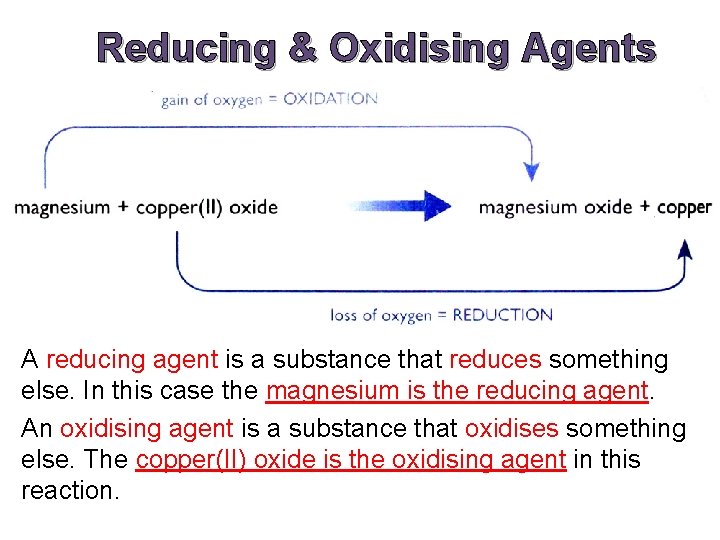 Reducing & Oxidising Agents

gain of oxygen = OXIDATION

magnesium + copper(II) oxide → magnesium oxide + copper

loss of oxygen = REDUCTION

A reducing agent is a substance that reduces something else. In this case the magnesium is the reducing agent.

An oxidising agent is a substance that oxidises something else. The copper(II) oxide is the oxidising agent in this reaction.